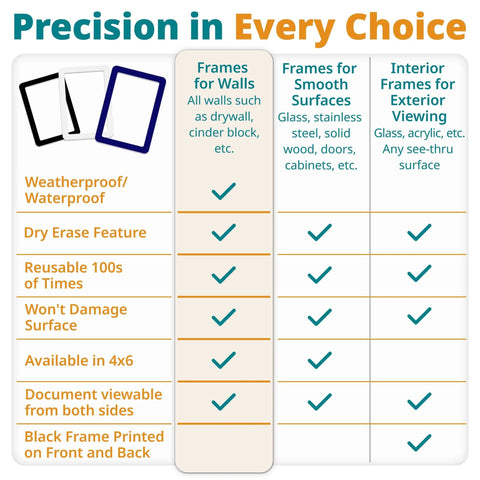 Precision in Every Choice

|  | Frames for Walls All walls such as drywall, cinder block, etc. | Frames for Smooth Surfaces Glass, stainless steel, solid wood, doors, cabinets, etc. | Interior Frames for Exterior Viewing Glass, acrylic, etc. Any see-thru surface |
|---|---|---|---|
| Weatherproof/ Waterproof | ✓ |  |  |
| Dry Erase Feature | ✓ | ✓ | ✓ |
| Reusable 100s of Times | ✓ | ✓ | ✓ |
| Won't Damage Surface | ✓ | ✓ | ✓ |
| Available in 4x6 | ✓ | ✓ |  |
| Document viewable from both sides | ✓ | ✓ | ✓ |
| Black Frame Printed on Front and Back |  |  | ✓ |